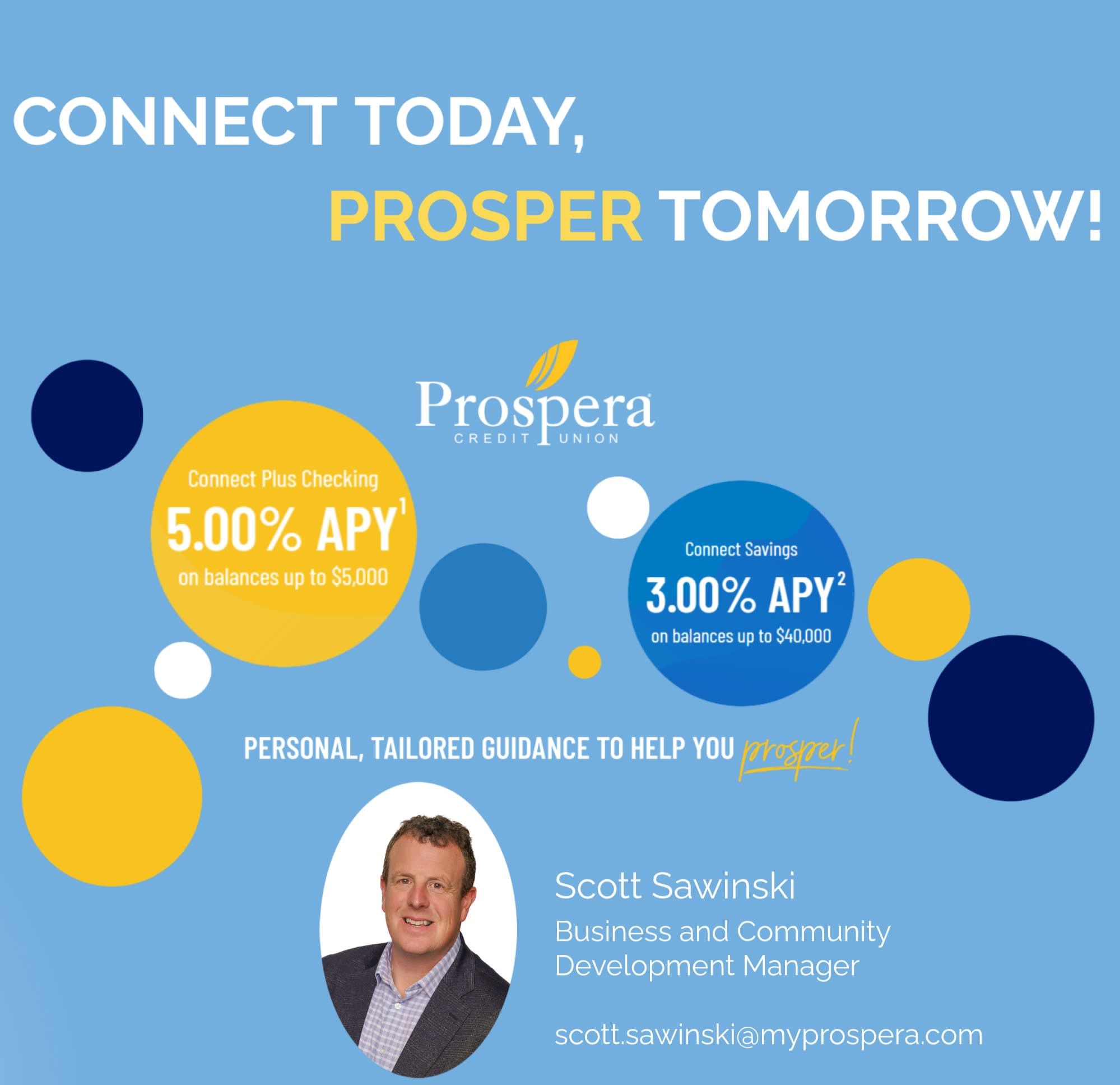 CONNECT TODAY,
PROSPER TOMORROW!

Prospera
CREDIT UNION

Connect Plus Checking
5.00% APY$^1$
on balances up to $5,000

Connect Savings
3.00% APY$^2$
on balances up to $40,000

PERSONAL, TAILORED GUIDANCE TO HELP YOU prosper!

Scott Sawinski
Business and Community Development Manager

scott.sawinski@myprospera.com